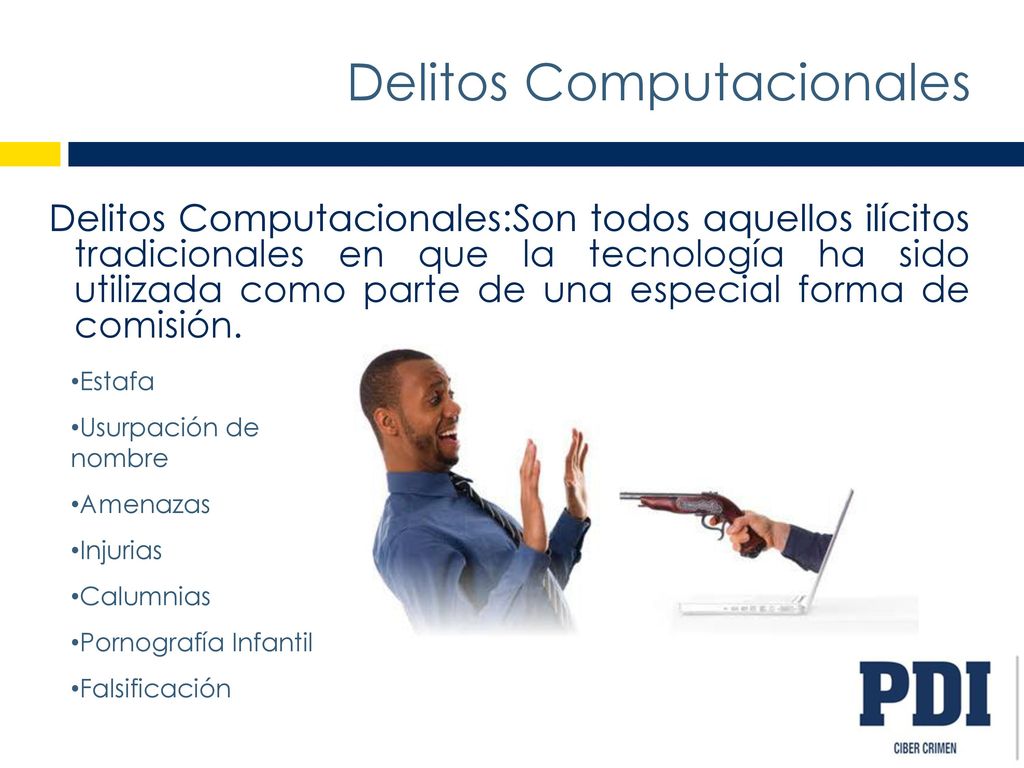 Delitos Computacionales

Delitos Computacionales:Son todos aquellos ilícitos tradicionales en que la tecnología ha sido utilizada como parte de una especial forma de comisión.

•Estafa

•Usurpación de nombre

•Amenazas

•Injurias

•Calumnias

•Pornografía Infantil

•Falsificación

PDI

CIBER CRIMEN